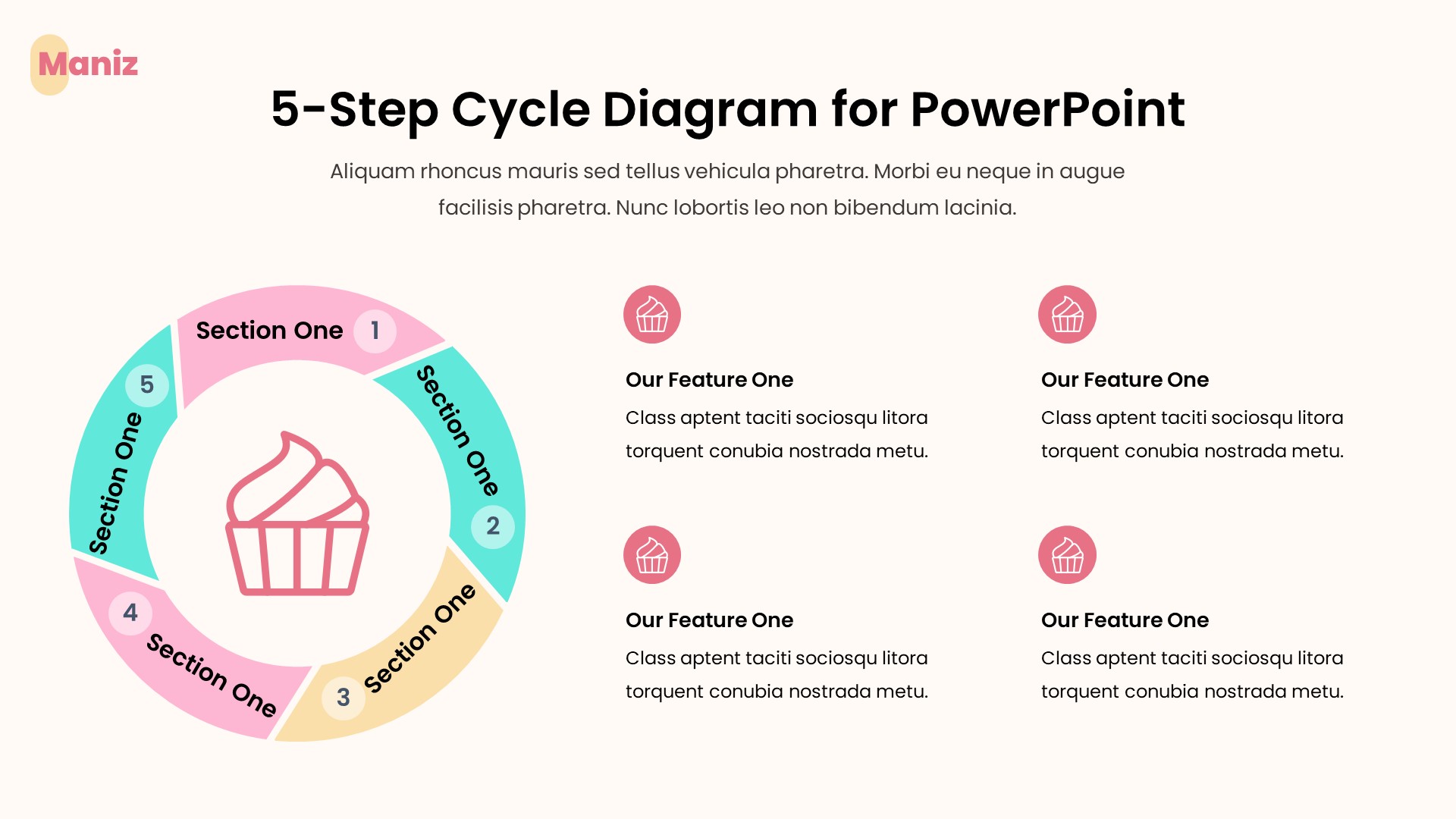 Maniz

5-Step Cycle Diagram for PowerPoint

Aliquam rhoncus mauris sed tellus vehicula pharetra. Morbi eu neque in augue facilisis pharetra. Nunc lobortis leo non bibendum lacinia.

Section One 1

Section One 2

3 Section One

4 Section One

5 Section One

Our Feature One
Class aptent taciti sociosqu litora torquent conubia nostrada metu.

Our Feature One
Class aptent taciti sociosqu litora torquent conubia nostrada metu.

Our Feature One
Class aptent taciti sociosqu litora torquent conubia nostrada metu.

Our Feature One
Class aptent taciti sociosqu litora torquent conubia nostrada metu.